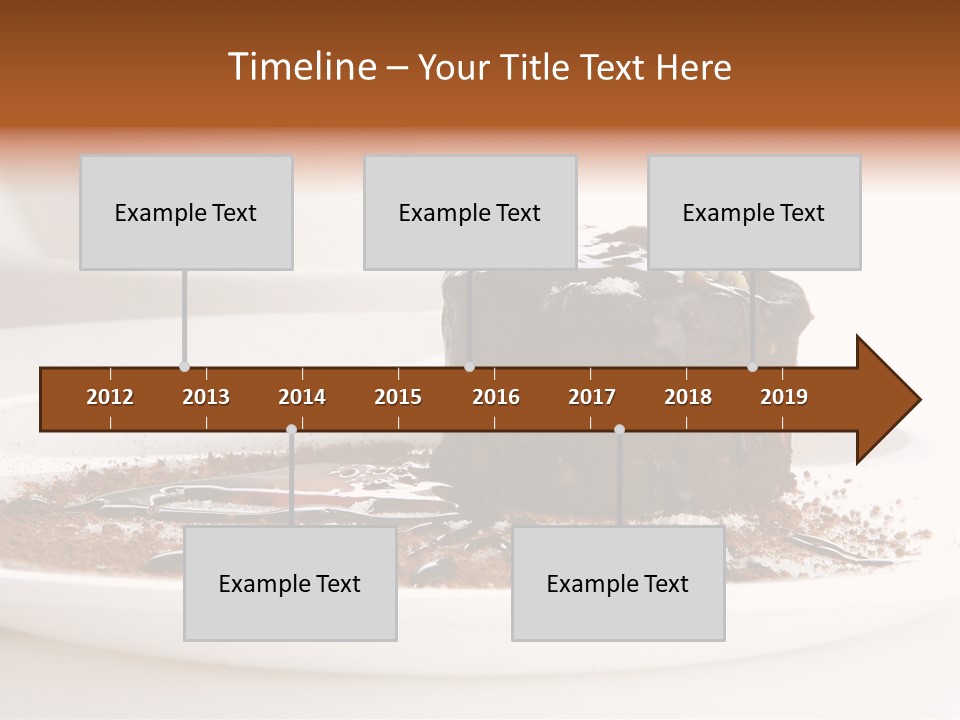 Timeline – Your Title Text Here

Example Text

Example Text

Example Text

2012 2013 2014 2015 2016 2017 2018 2019

Example Text

Example Text